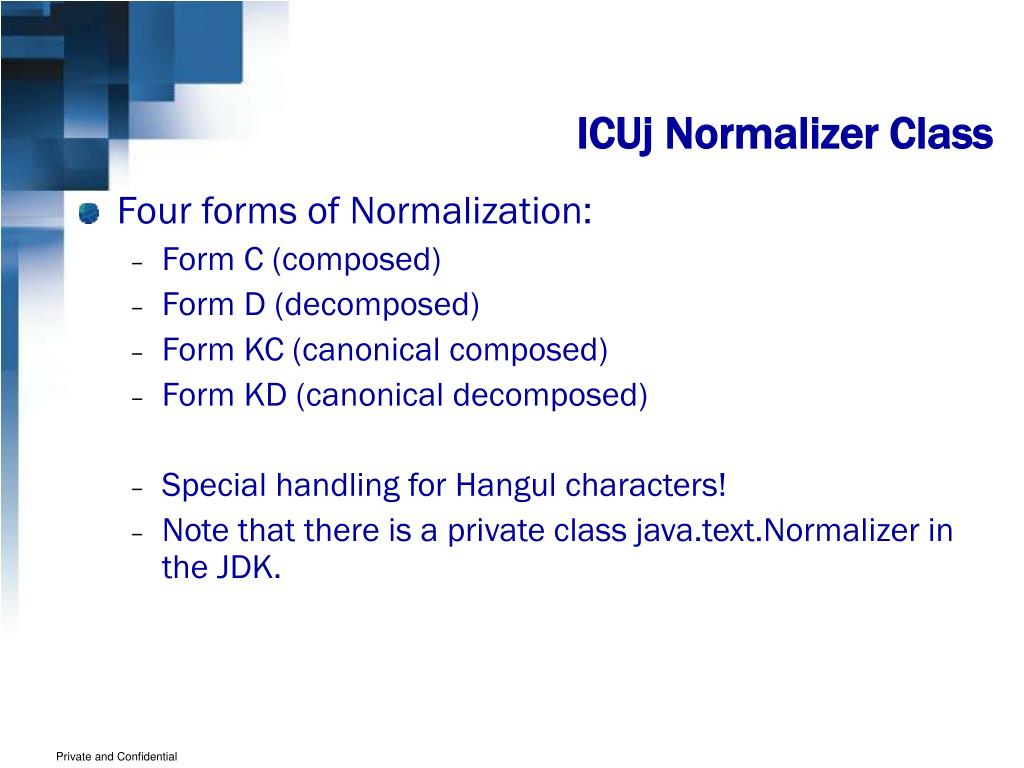 ICUj Normalizer Class

Four forms of Normalization:
– Form C (composed)
– Form D (decomposed)
– Form KC (canonical composed)
– Form KD (canonical decomposed)

– Special handling for Hangul characters!
– Note that there is a private class java.text.Normalizer in the JDK.

Private and Confidential